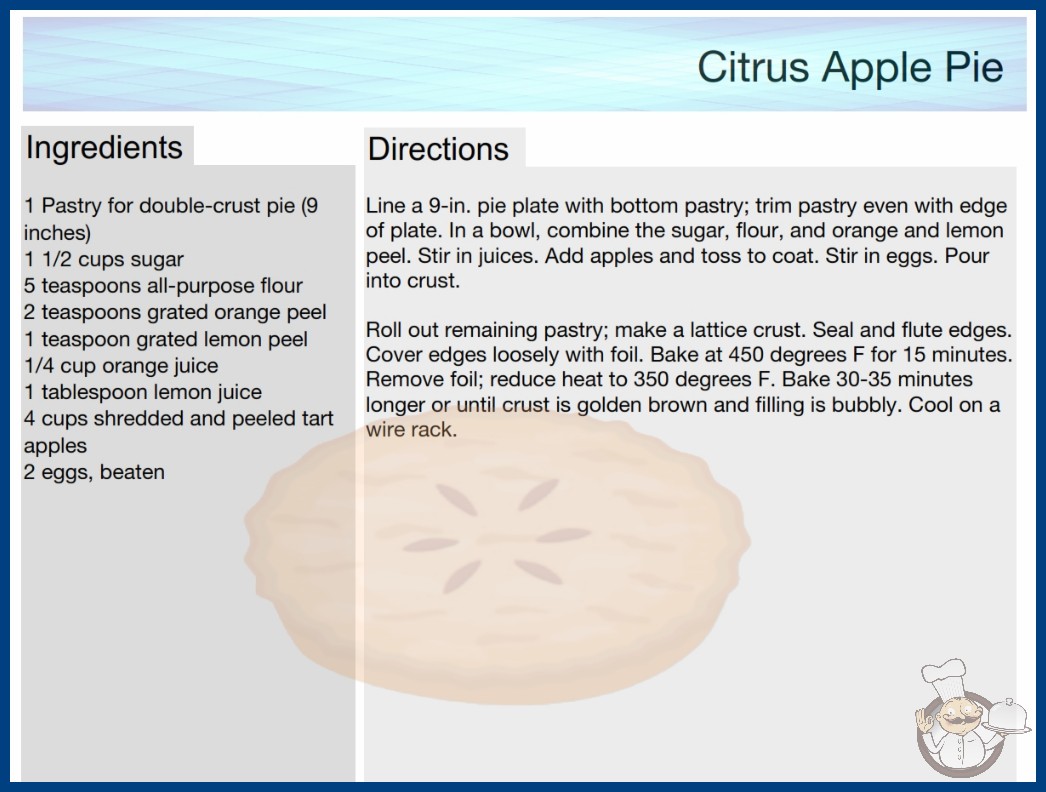 Citrus Apple Pie

Ingredients

1 Pastry for double-crust pie (9 inches)
1 1/2 cups sugar
5 teaspoons all-purpose flour
2 teaspoons grated orange peel
1 teaspoon grated lemon peel
1/4 cup orange juice
1 tablespoon lemon juice
4 cups shredded and peeled tart apples
2 eggs, beaten

Directions

Line a 9-in. pie plate with bottom pastry; trim pastry even with edge of plate. In a bowl, combine the sugar, flour, and orange and lemon peel. Stir in juices. Add apples and toss to coat. Stir in eggs. Pour into crust.

Roll out remaining pastry; make a lattice crust. Seal and flute edges. Cover edges loosely with foil. Bake at 450 degrees F for 15 minutes. Remove foil; reduce heat to 350 degrees F. Bake 30-35 minutes longer or until crust is golden brown and filling is bubbly. Cool on a wire rack.